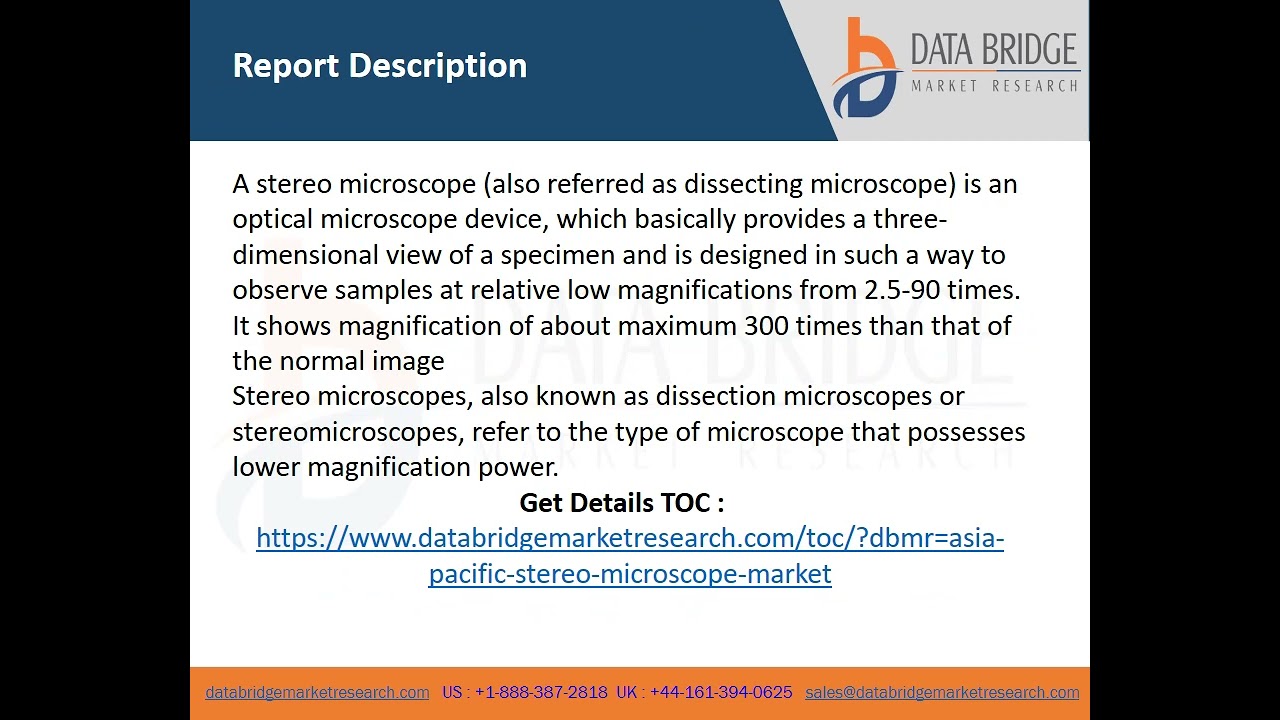 Report Description

DATA BRIDGE
MARKET RESEARCH

A stereo microscope (also referred as dissecting microscope) is an optical microscope device, which basically provides a three-dimensional view of a specimen and is designed in such a way to observe samples at relative low magnifications from 2.5-90 times. It shows magnification of about maximum 300 times than that of the normal image
Stereo microscopes, also known as dissection microscopes or stereomicroscopes, refer to the type of microscope that possesses lower magnification power.

Get Details TOC :
https://www.databridgemarketresearch.com/toc/?dbmr=asia-pacific-stereo-microscope-market

databridgemarketresearch.com US : +1-888-387-2818 UK : +44-161-394-0625 sales@databridgemarketresearch.com